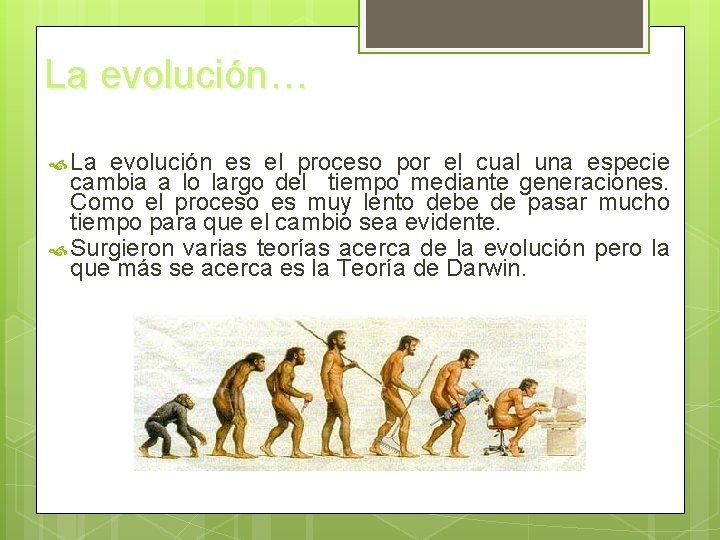 La evolución…

La evolución es el proceso por el cual una especie cambia a lo largo del tiempo mediante generaciones. Como el proceso es muy lento debe de pasar mucho tiempo para que el cambio sea evidente.

Surgieron varias teorías acerca de la evolución pero la que más se acerca es la Teoría de Darwin.